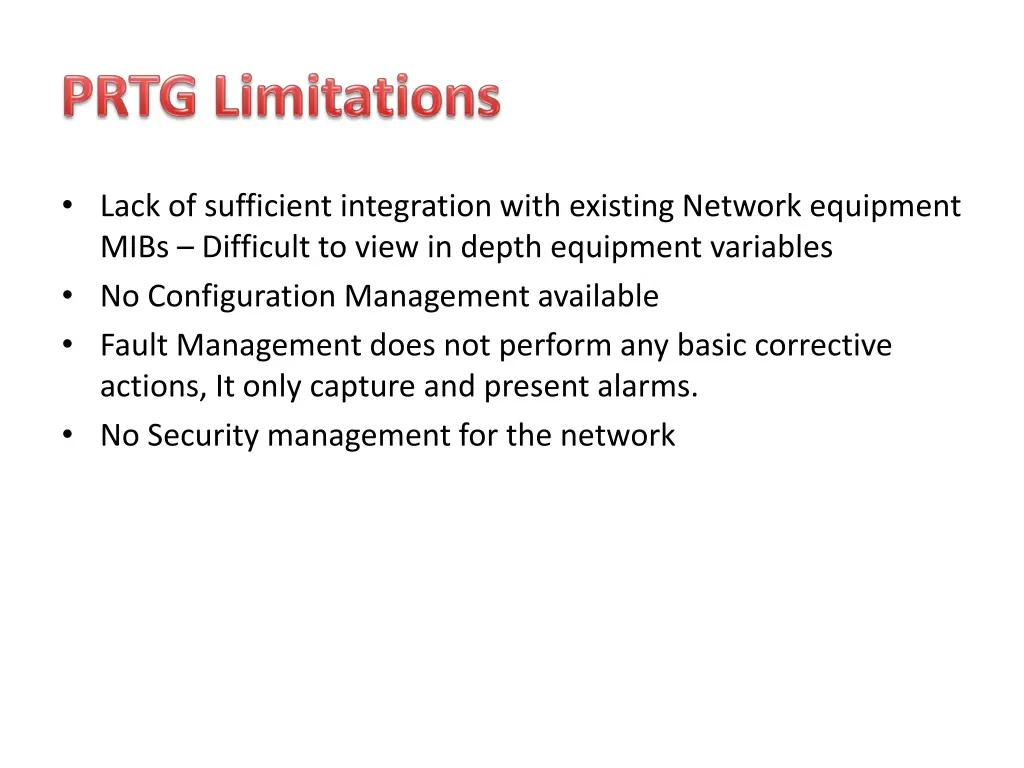 PRTG Limitations

• Lack of sufficient integration with existing Network equipment MIBs – Difficult to view in depth equipment variables
• No Configuration Management available
• Fault Management does not perform any basic corrective actions, It only capture and present alarms.
• No Security management for the network